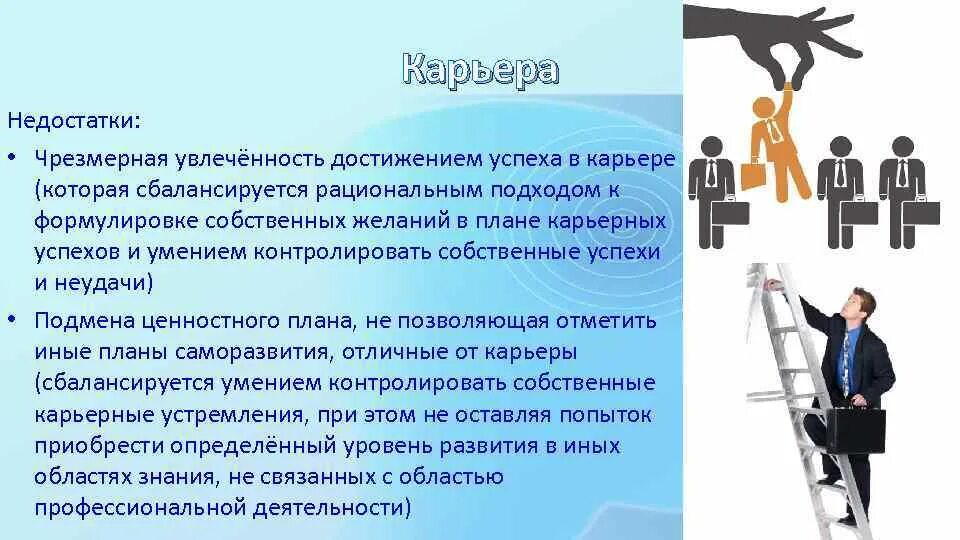 Карьера

Недостатки:

• Чрезмерная увлечённость достижением успеха в карьере (которая сбалансируется рациональным подходом к формулировке собственных желаний в плане карьерных успехов и умением контролировать собственные успехи и неудачи)

• Подмена ценностного плана, не позволяющая отметить иные планы саморазвития, отличные от карьеры (сбалансируется умением контролировать собственные карьерные устремления, при этом не оставляя попыток приобрести определённый уровень развития в иных областях знания, не связанных с областью профессиональной деятельности)